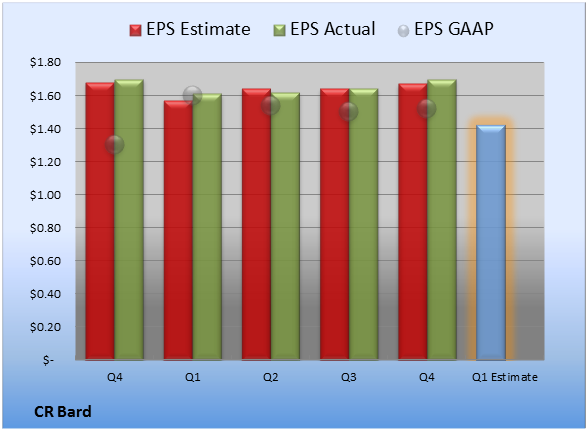 EPS Estimate EPS Actual EPS GAAP

$1.80
$1.60
$1.40
$1.20
$1.00
$0.80
$0.60
$0.40
$0.20
$-

Q4 Q1 Q2 Q3 Q4 Q1 Estimate

CR Bard